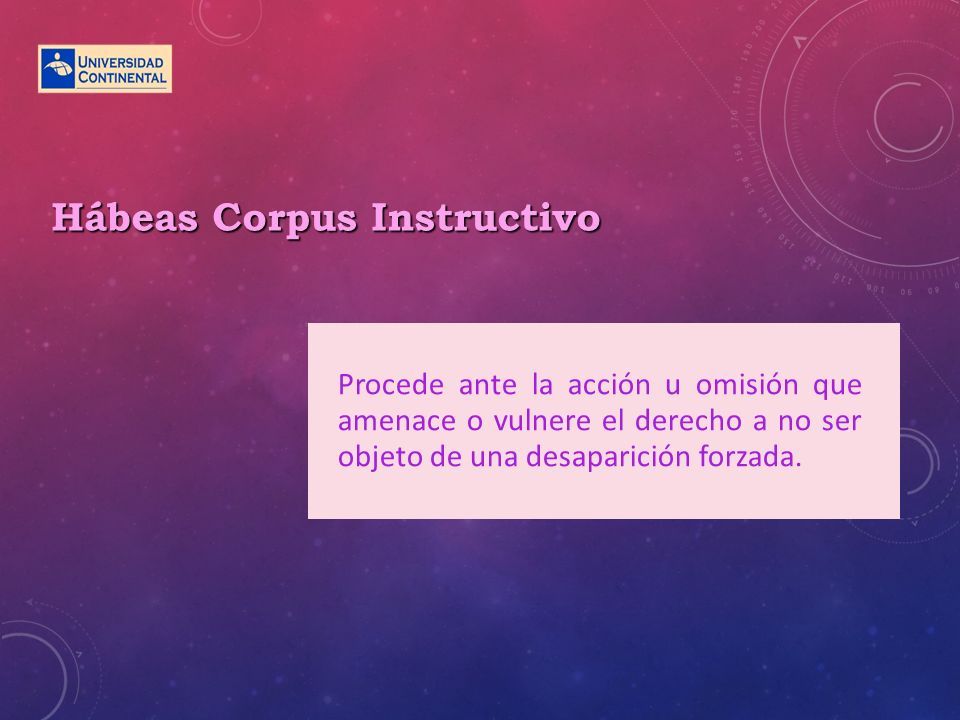 UNIVERSIDAD CONTINENTAL

Hábeas Corpus Instructivo

Procede ante la acción u omisión que amenace o vulnere el derecho a no ser objeto de una desaparición forzada.